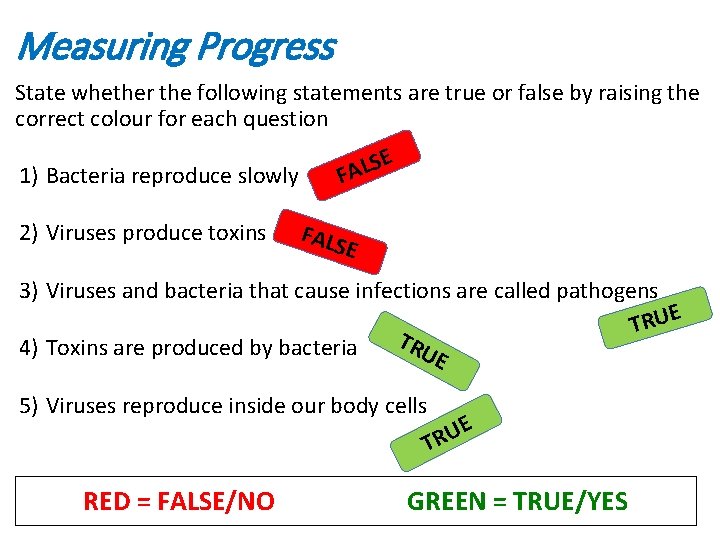 Measuring Progress

State whether the following statements are true or false by raising the correct colour for each question

1) Bacteria reproduce slowly FALSE

2) Viruses produce toxins FALSE

3) Viruses and bacteria that cause infections are called pathogens TRUE

4) Toxins are produced by bacteria TRUE

5) Viruses reproduce inside our body cells TRUE

RED = FALSE/NO GREEN = TRUE/YES